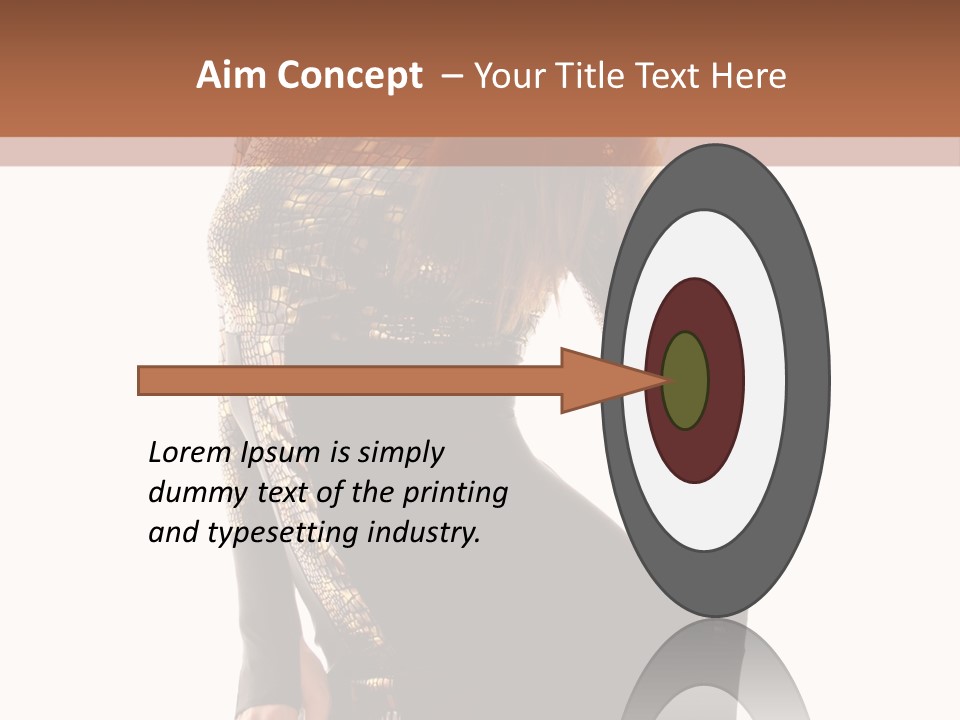 Aim Concept – Your Title Text Here

Lorem Ipsum is simply dummy text of the printing and typesetting industry.